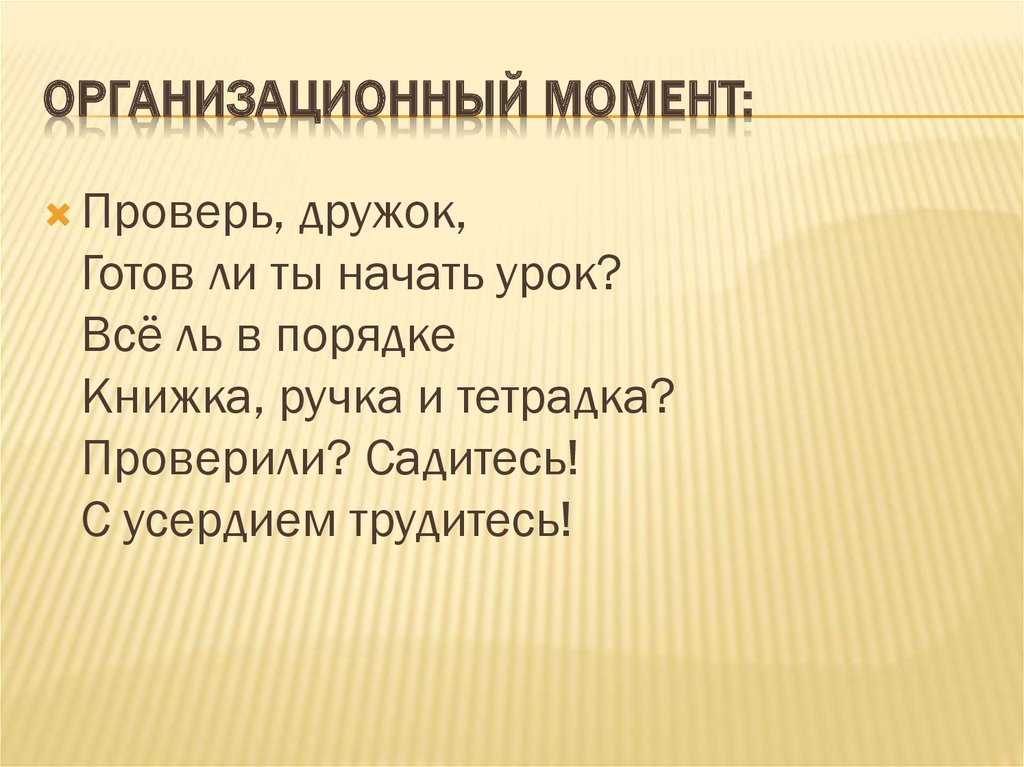 ОРГАНИЗАЦИОННЫЙ МОМЕНТ:

Проверь, дружок,
Готов ли ты начать урок?
Всё ль в порядке
Книжка, ручка и тетрадка?
Проверили? Садитесь!
С усердием трудитесь!